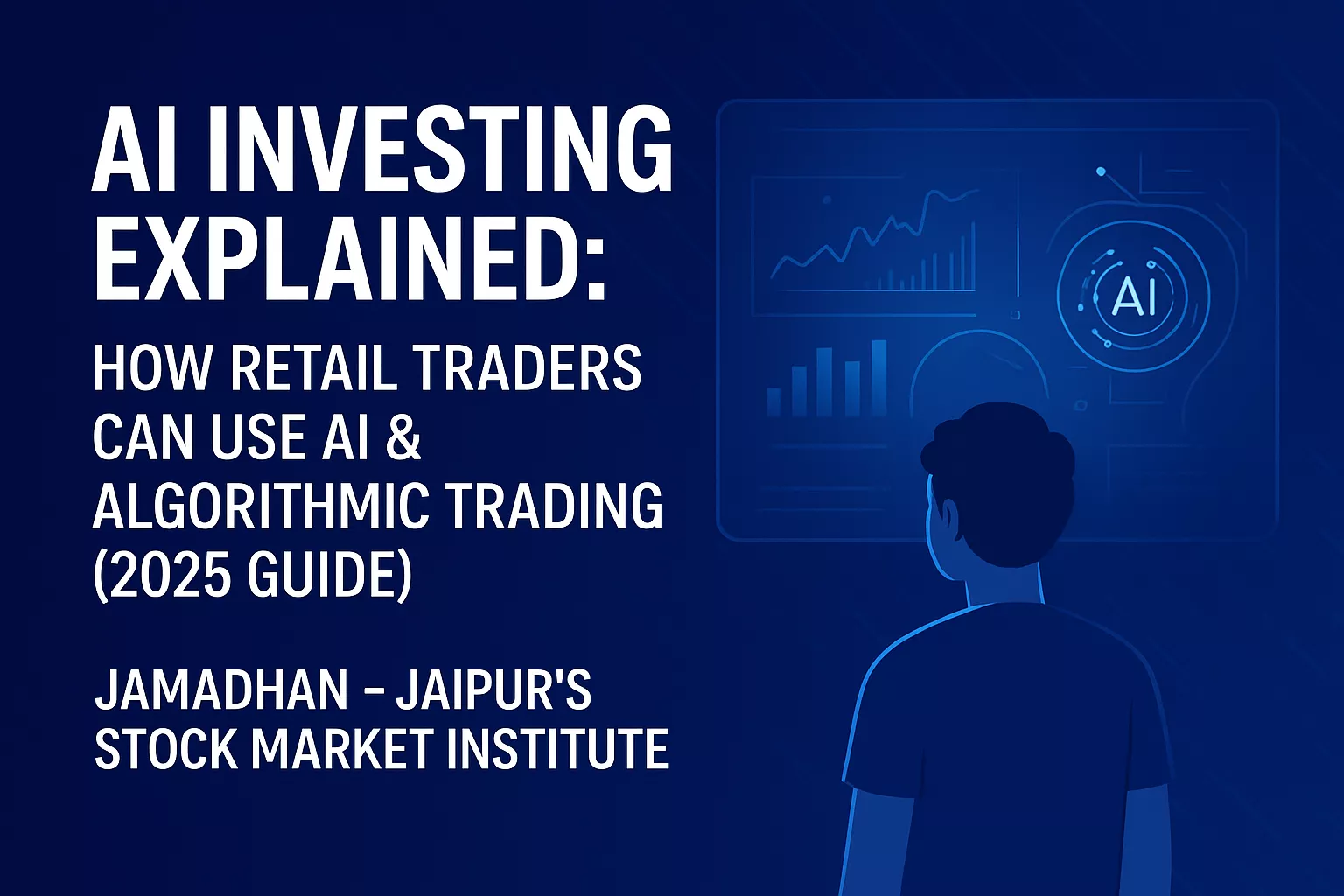 AI INVESTING EXPLAINED:

HOW RETAIL TRADERS CAN USE AI & ALGORITHMIC TRADING (2025 GUIDE)

JAMADHAN – JAIPUR'S STOCK MARKET INSTITUTE

AI